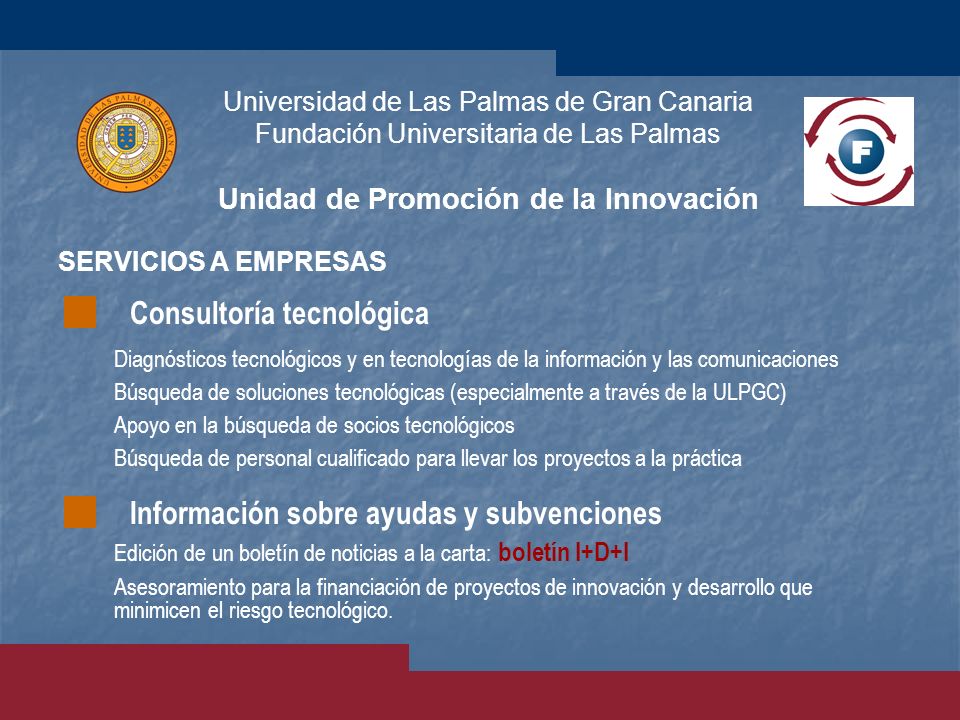 UNIVERSIDAD DE LAS PALMAS DE GRAN CANARIA

Universidad de Las Palmas de Gran Canaria
Fundación Universitaria de Las Palmas

F

Unidad de Promoción de la Innovación

SERVICIOS A EMPRESAS

Consultoría tecnológica

Diagnósticos tecnológicos y en tecnologías de la información y las comunicaciones
Búsqueda de soluciones tecnológicas (especialmente a través de la ULPGC)
Apoyo en la búsqueda de socios tecnológicos
Búsqueda de personal cualificado para llevar los proyectos a la práctica

Información sobre ayudas y subvenciones

Edición de un boletín de noticias a la carta: boletín I+D+I
Asesoramiento para la financiación de proyectos de innovación y desarrollo que minimicen el riesgo tecnológico.